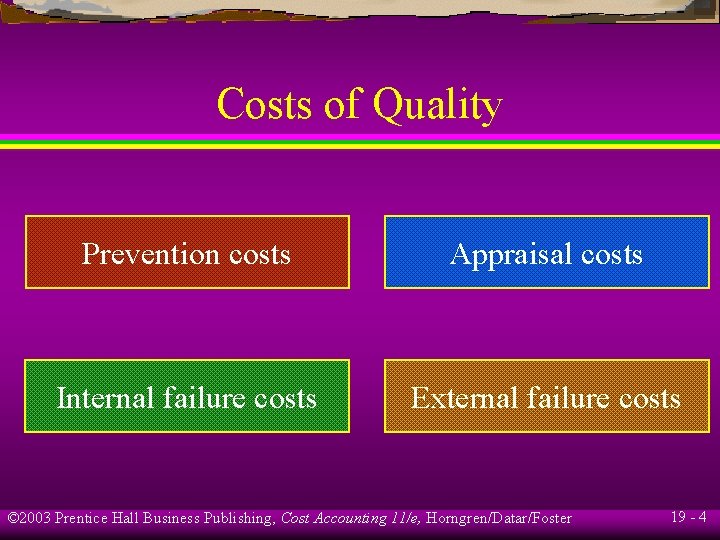 Costs of Quality

Prevention costs

Appraisal costs

Internal failure costs

External failure costs

©2003 Prentice Hall Business Publishing, Cost Accounting 11/e, Horngren/Datar/Foster

19 - 4